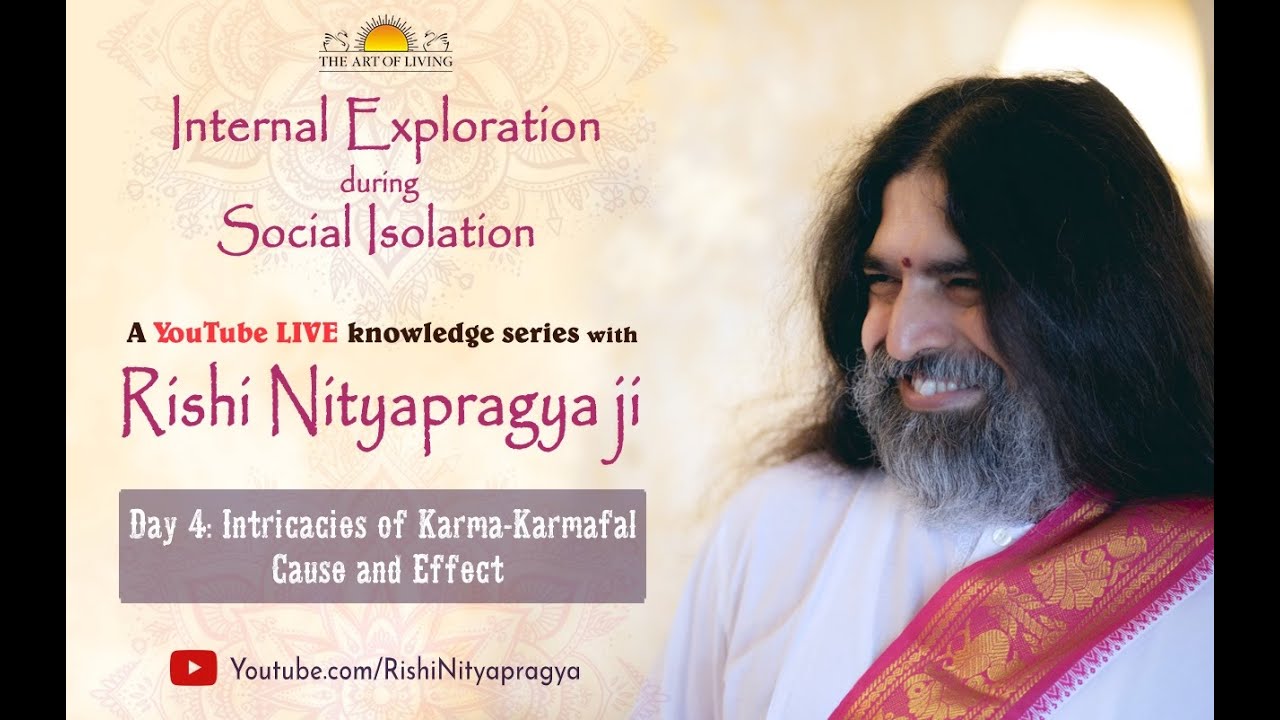 THE ART OF LIVING

Internal Exploration during Social Isolation

A YouTube LIVE knowledge series with

Rishi Nityapragya ji

Day 4: Intricacies of Karma-Karmafal Cause and Effect

Youtube.com/RishiNityapragya